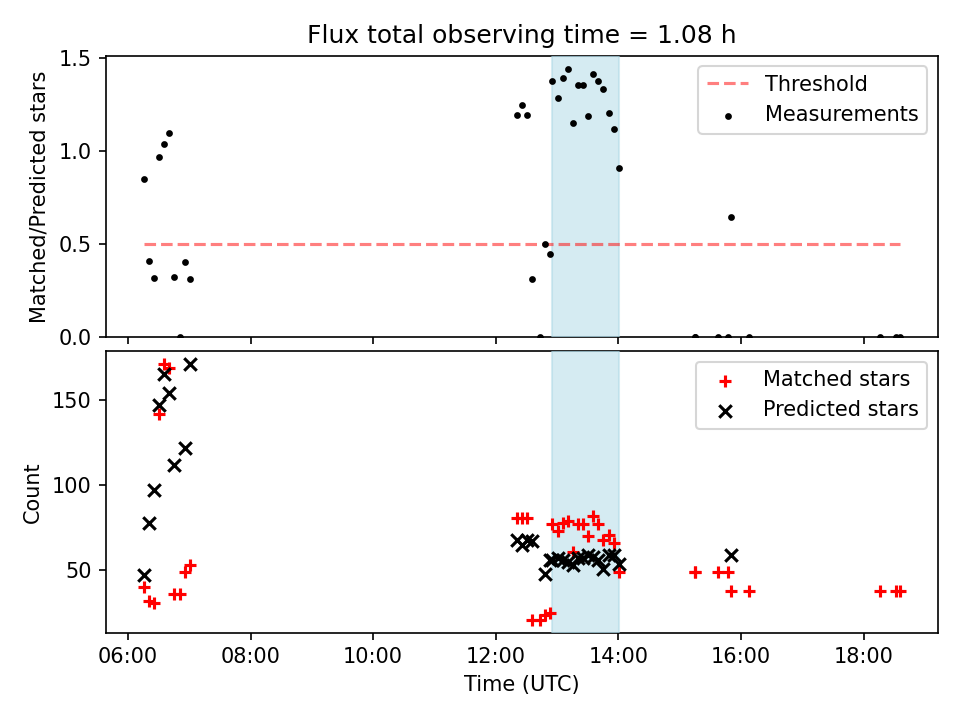 Flux total observing time = 1.08 h

Matched/Predicted stars

1.5
1.0
0.5
0.0

Threshold
Measurements

Count

150
100
50

Matched stars
Predicted stars

06:00 08:00 10:00 12:00 14:00 16:00 18:00

Time (UTC)